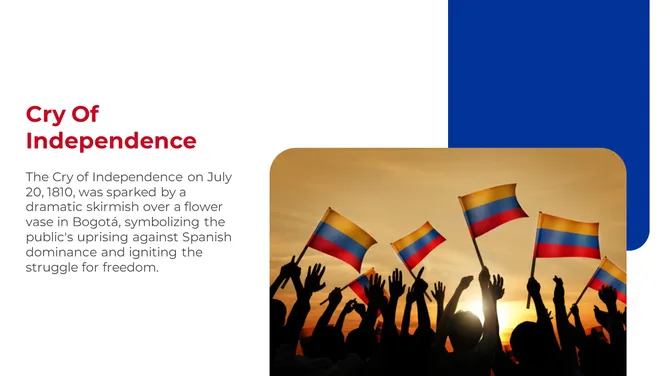 Cry Of Independence

The Cry of Independence on July 20, 1810, was sparked by a dramatic skirmish over a flower vase in Bogotá, symbolizing the public's uprising against Spanish dominance and igniting the struggle for freedom.